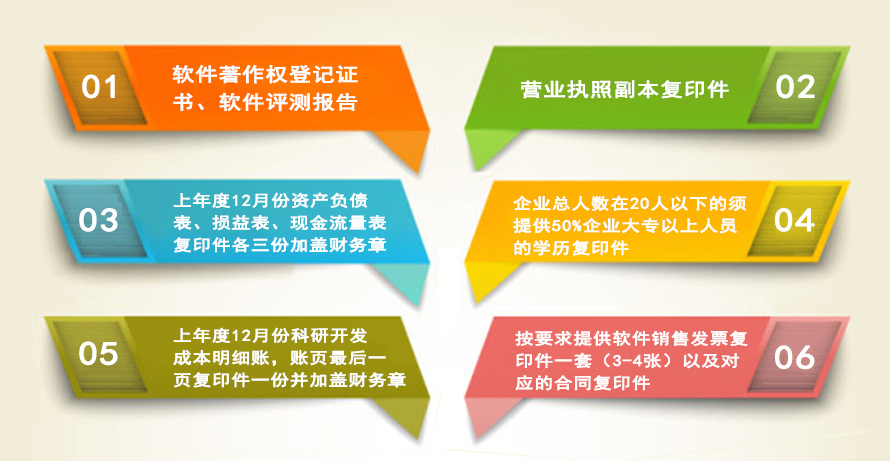 01

软件著作权登记证书、软件评测报告

营业执照副本复印件

02

03

上年度12月份资产负债表、损益表、现金流量表复印件各三份加盖财务章

企业总人数在20人以下的须提供50%企业大专以上人员的学历复印件

04

05

上年度12月份科研开发成本明细账，账页最后一页复印件一份并加盖财务章

按要求提供软件销售发票复印件一套（3-4张）以及对应的合同复印件

06